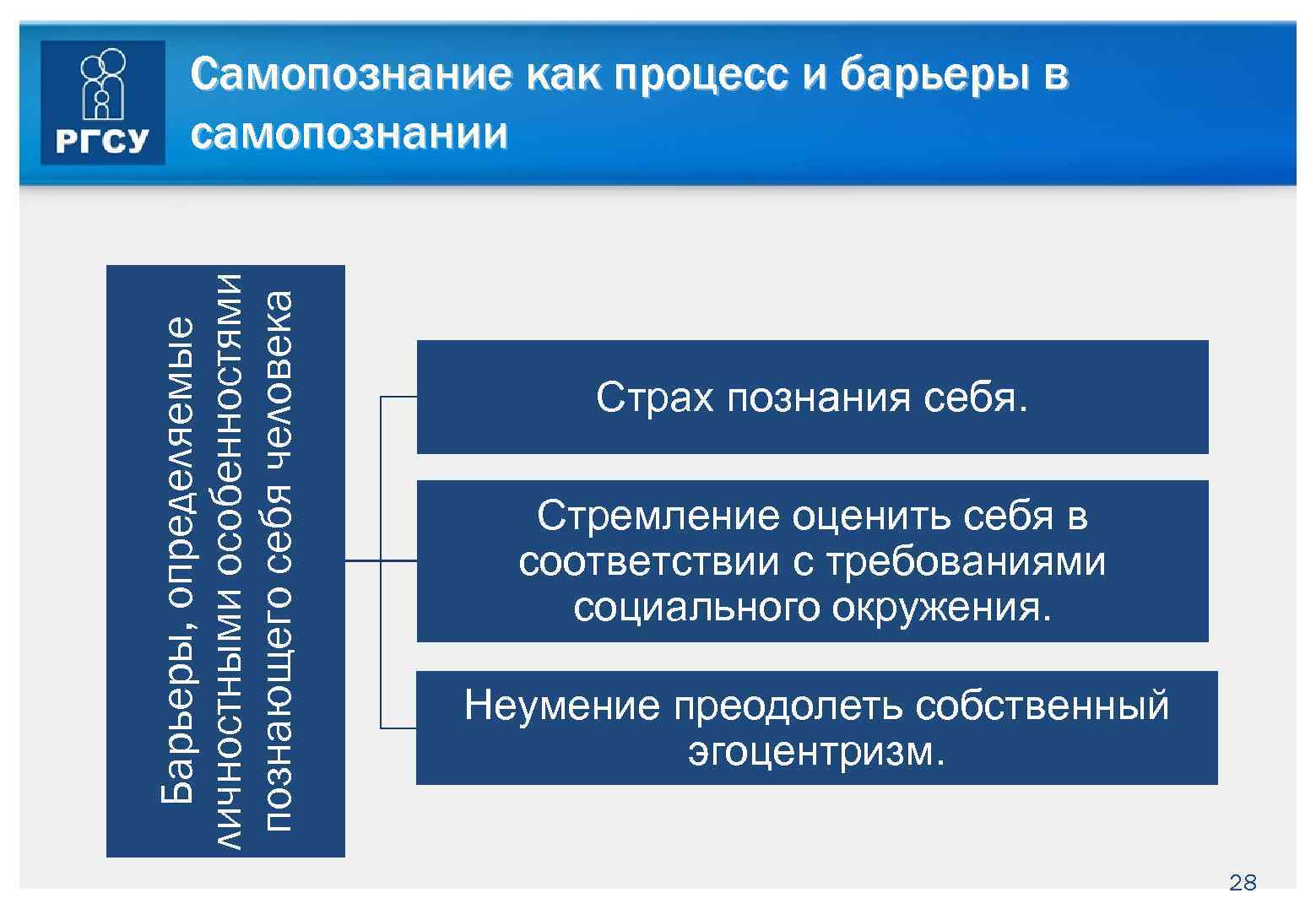 РГСУ

Самопознание как процесс и барьеры в самопознании

Барьеры, определяемые личностными особенностями познающего себя человека

Страх познания себя.

Стремление оценить себя в соответствии с требованиями социального окружения.

Неумение преодолеть собственный эгоцентризм.

28